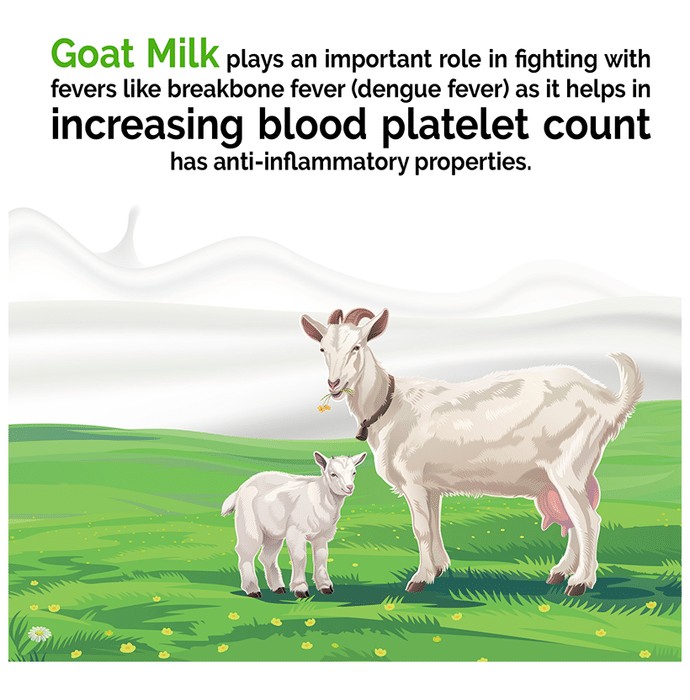 Goat Milk plays an important role in fighting with fevers like breakbone fever (dengue fever) as it helps in increasing blood platelet count has anti-inflammatory properties.